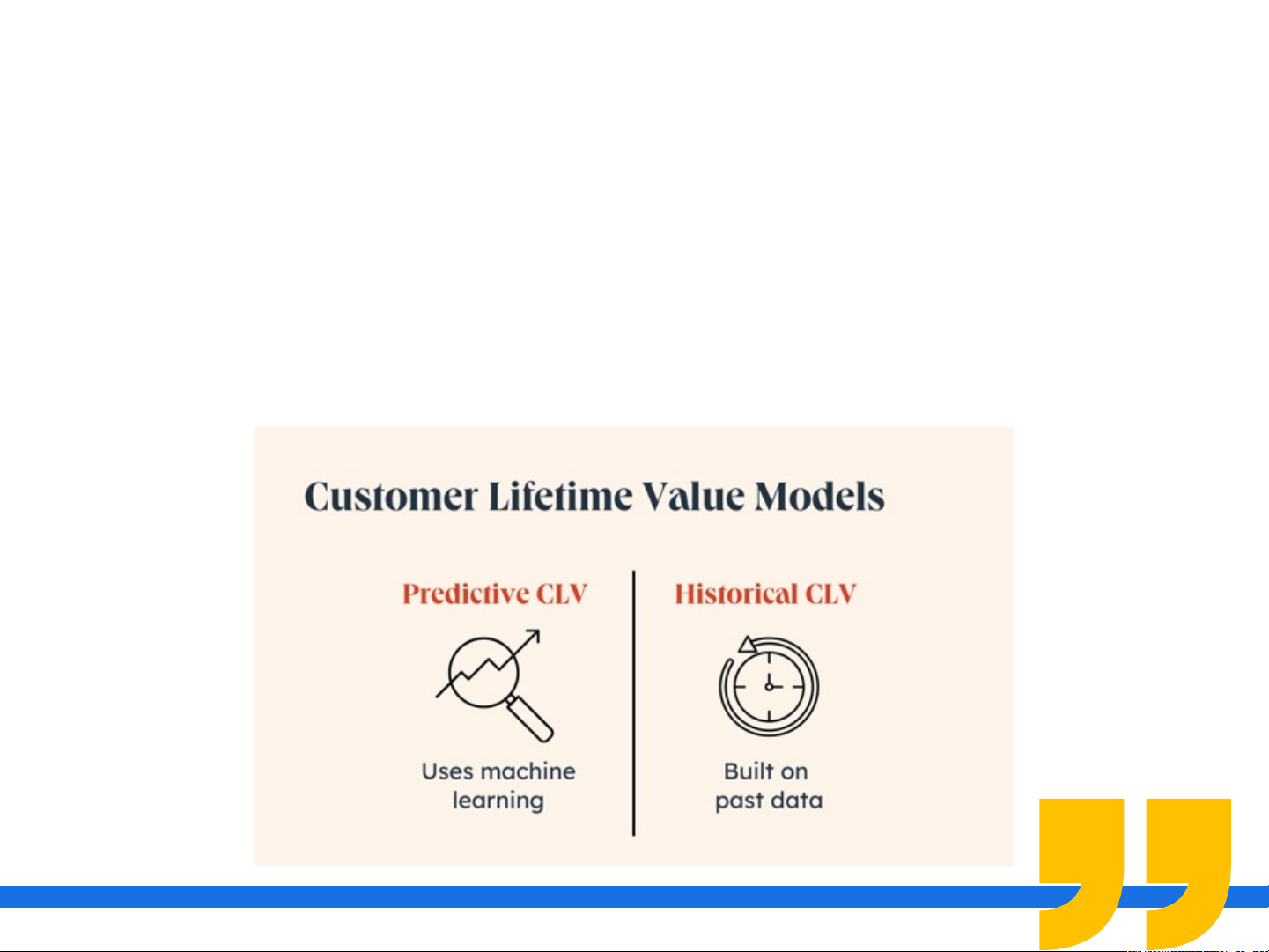 Customer Lifetime Value Models

Predictive CLV

Uses machine learning

Historical CLV

Built on past data